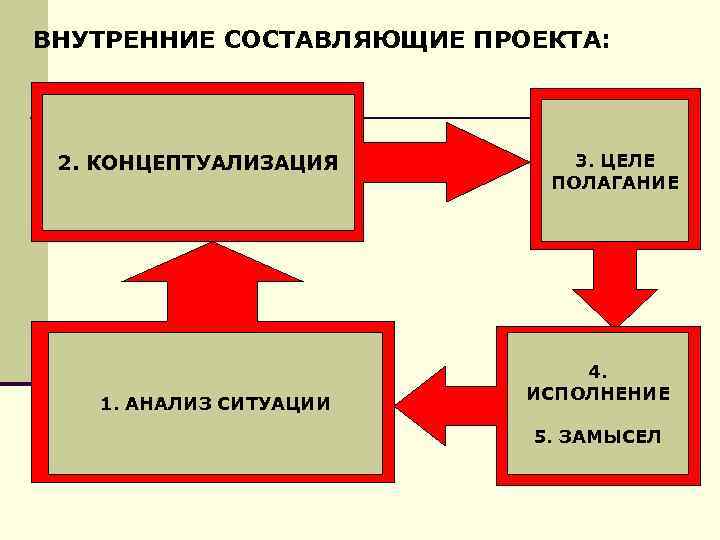 ВНУТРЕННИЕ СОСТАВЛЯЮЩИЕ ПРОЕКТА:

2. КОНЦЕПТУАЛИЗАЦИЯ

3. ЦЕЛЕ ПОЛАГАНИЕ

1. АНАЛИЗ СИТУАЦИИ

4. ИСПОЛНЕНИЕ

5. ЗАМЫСЕЛ